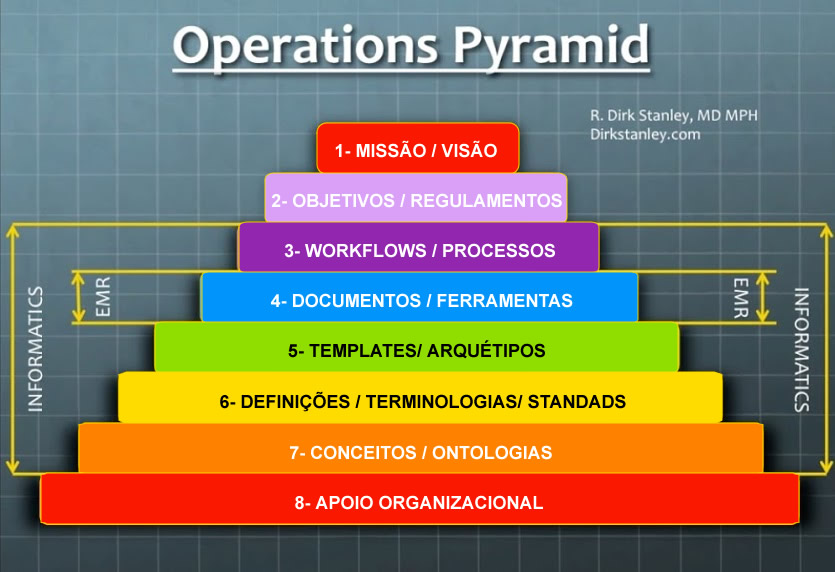 Operations Pyramid

R. Dirk Stanley, MD MPH
Dirkstanley.com

1- MISSÃO / VISÃO

2- OBJETIVOS / REGULAMENTOS

3- WORKFLOWS / PROCESSOS

4- DOCUMENTOS / FERRAMENTAS

5- TEMPLATES/ ARQUÉTIPOS

6- DEFINIÇÕES / TERMINOLOGIAS/ STANDADS

7- CONCEITOS / ONTOLOGIAS

8- APOIO ORGANIZACIONAL

INFORMATICS

EMR

EMR

INFORMATICS